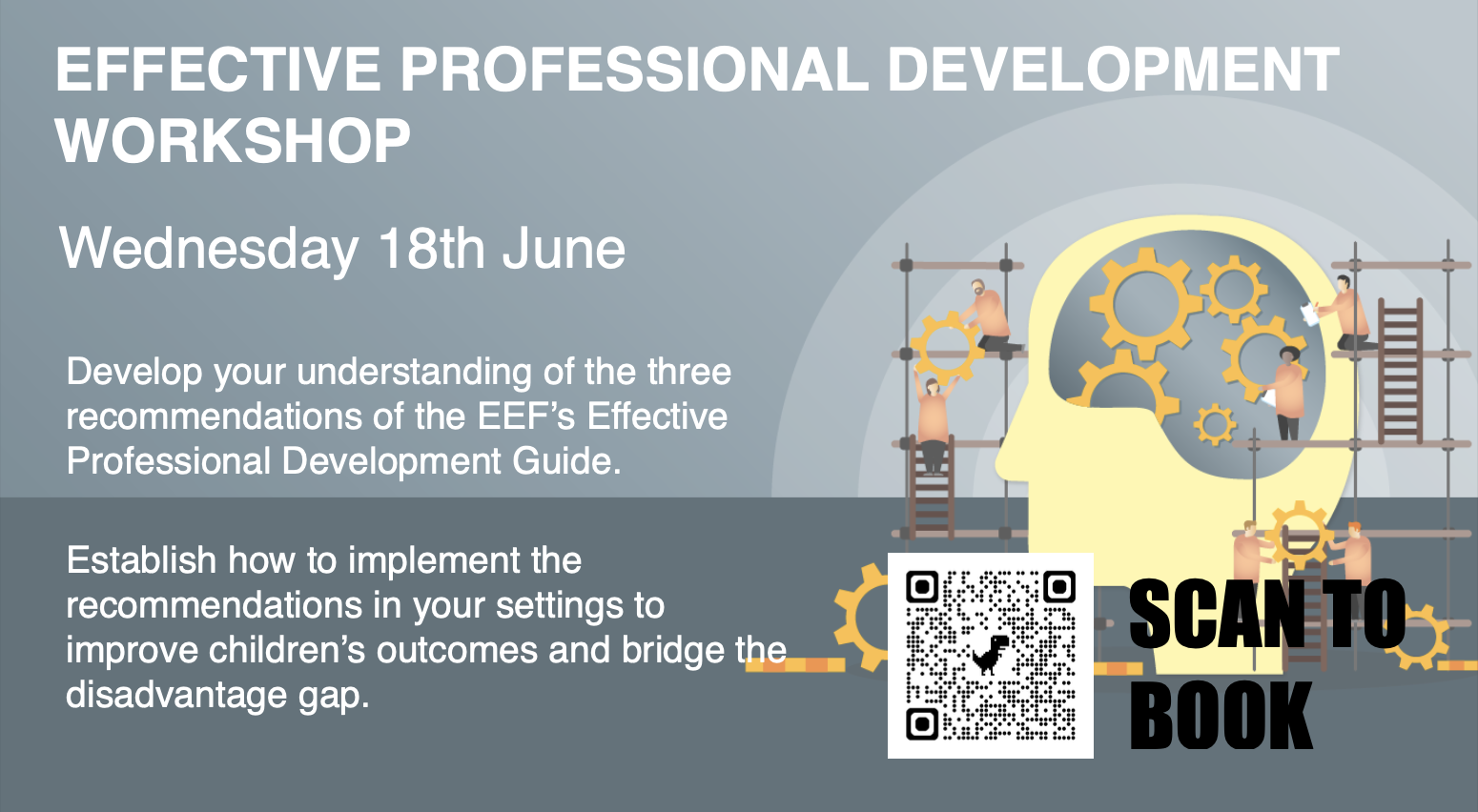 EFFECTIVE PROFESSIONAL DEVELOPMENT WORKSHOP

Wednesday 18th June

Develop your understanding of the three recommendations of the EEF's Effective Professional Development Guide.

Establish how to implement the recommendations in your settings to improve children's outcomes and bridge the disadvantage gap.

SCAN TO BOOK